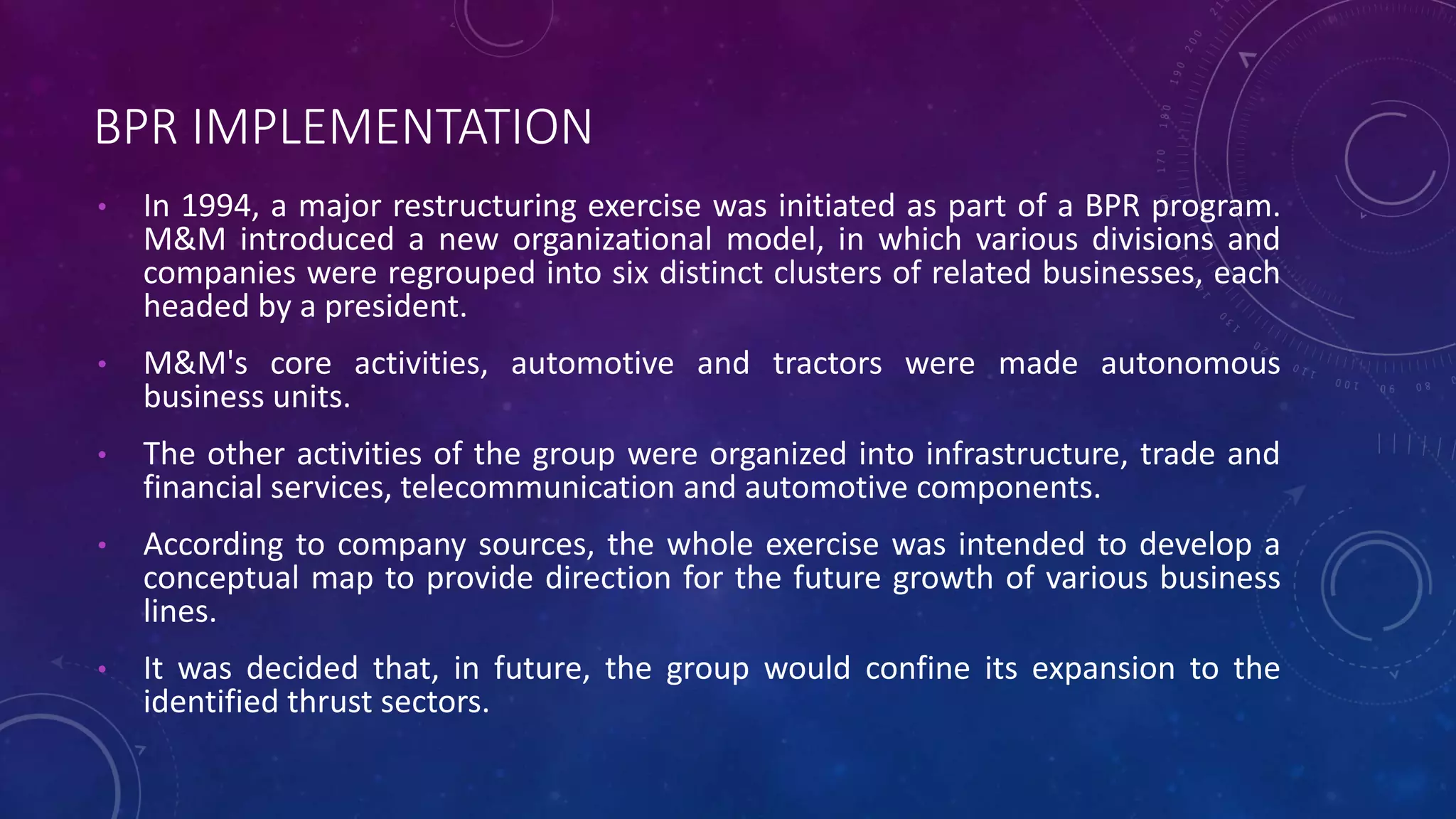 BPR IMPLEMENTATION

• In 1994, a major restructuring exercise was initiated as part of a BPR program. M&M introduced a new organizational model, in which various divisions and companies were regrouped into six distinct clusters of related businesses, each headed by a president.

• M&M's core activities, automotive and tractors were made autonomous business units.

• The other activities of the group were organized into infrastructure, trade and financial services, telecommunication and automotive components.

• According to company sources, the whole exercise was intended to develop a conceptual map to provide direction for the future growth of various business lines.

• It was decided that, in future, the group would confine its expansion to the identified thrust sectors.